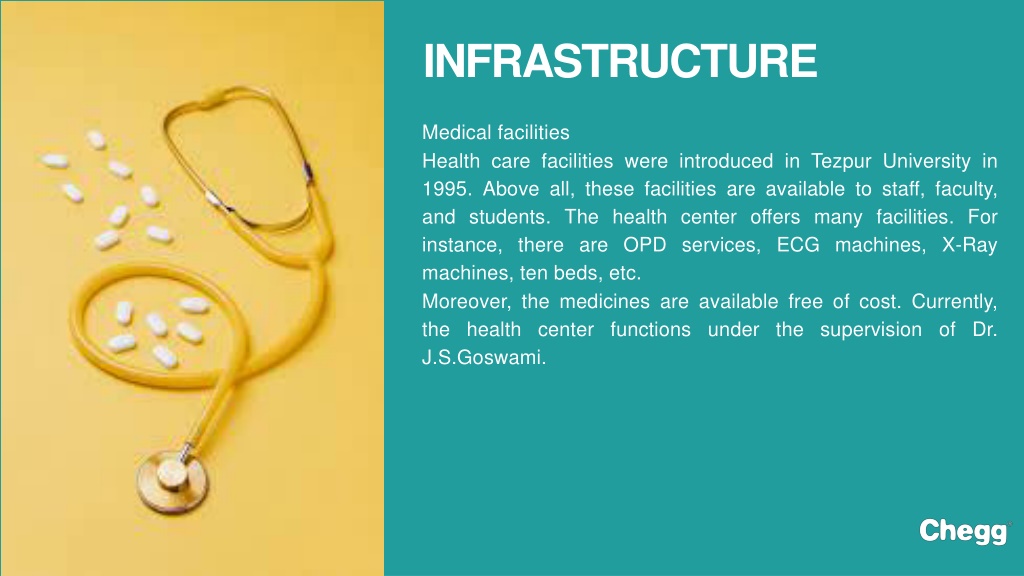 INFRASTRUCTURE

Medical facilities
Health care facilities were introduced in Tezpur University in 1995. Above all, these facilities are available to staff, faculty, and students. The health center offers many facilities. For instance, there are OPD services, ECG machines, X-Ray machines, ten beds, etc.
Moreover, the medicines are available free of cost. Currently, the health center functions under the supervision of Dr. J.S.Goswami.

Chegg